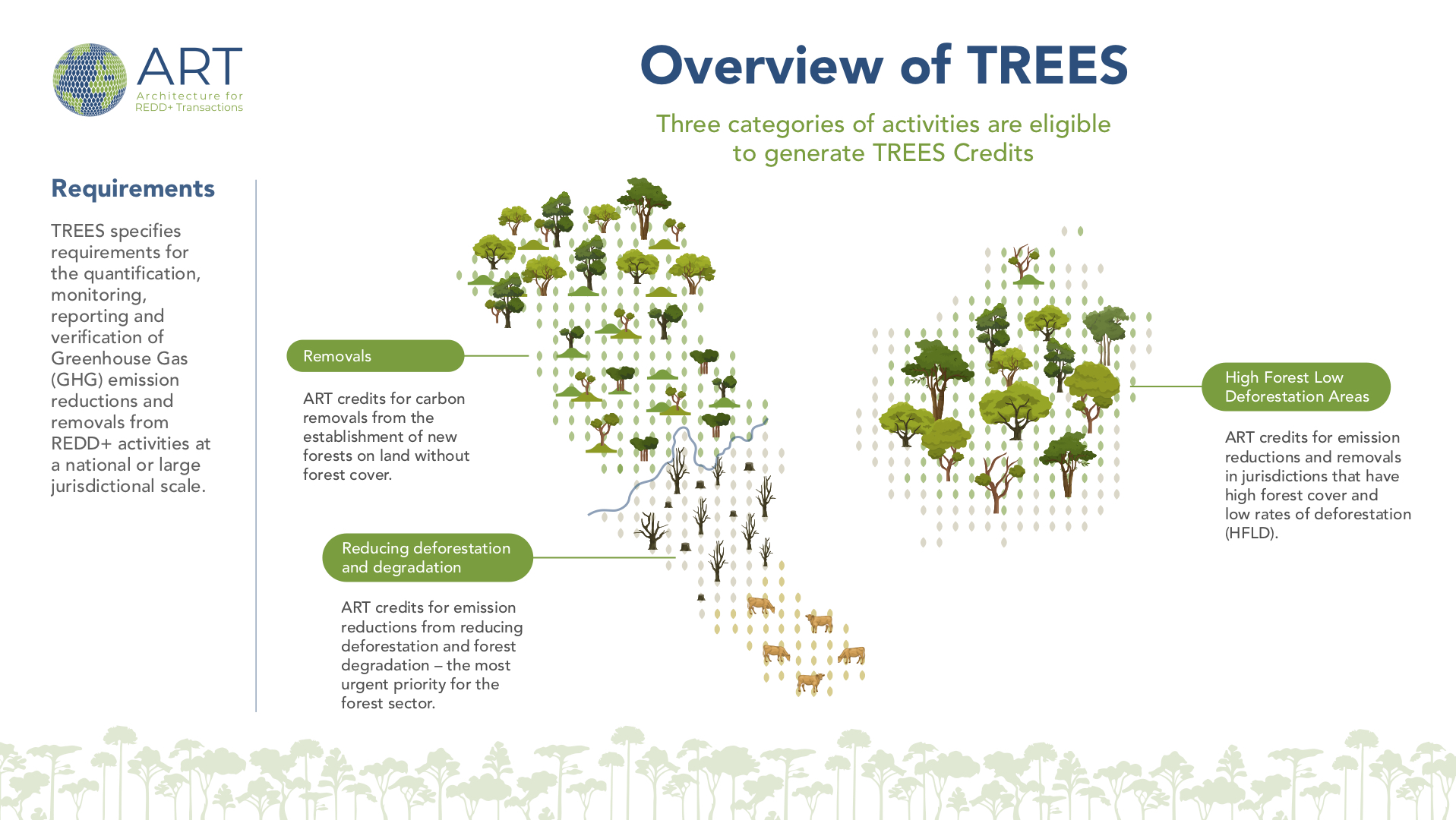 ART
Architecture for REDD+ Transactions

Overview of TREES

Three categories of activities are eligible to generate TREES Credits

Requirements

TREES specifies requirements for the quantification, monitoring, reporting and verification of Greenhouse Gas (GHG) emission reductions and removals from REDD+ activities at a national or large jurisdictional scale.

Removals

ART credits for carbon removals from the establishment of new forests on land without forest cover.

Reducing deforestation and degradation

ART credits for emission reductions from reducing deforestation and forest degradation – the most urgent priority for the forest sector.

High Forest Low Deforestation Areas

ART credits for emission reductions and removals in jurisdictions that have high forest cover and low rates of deforestation (HFLD).